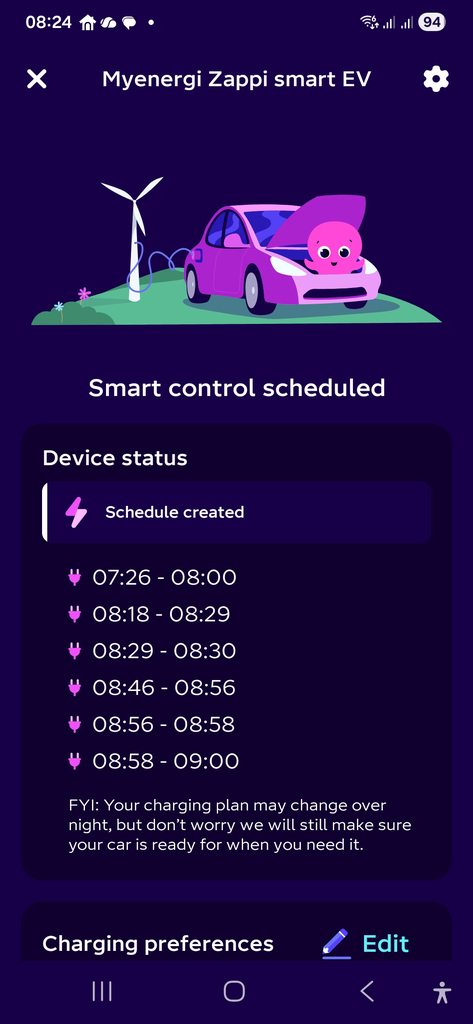 08:24 94

Myenergi Zappi smart EV

Smart control scheduled

Device status

Schedule created

07:26 - 08:00
08:18 - 08:29
08:29 - 08:30
08:46 - 08:56
08:56 - 08:58
08:58 - 09:00

FYI: Your charging plan may change over night, but don't worry we will still make sure your car is ready for when you need it.

Charging preferences Edit